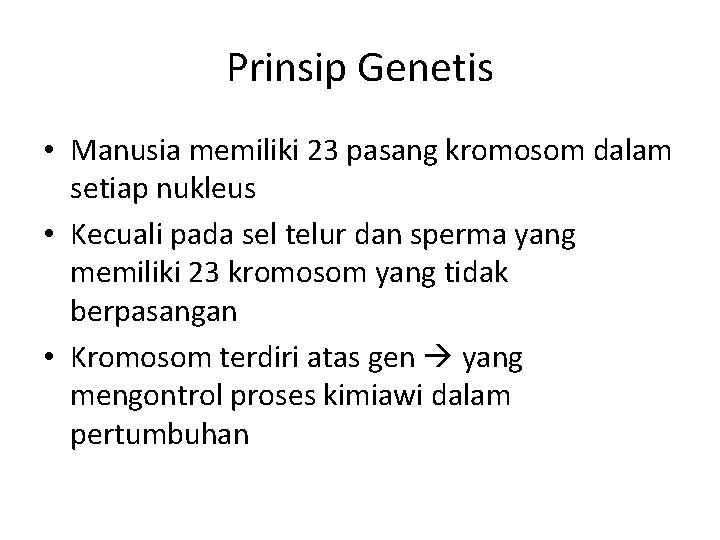 Prinsip Genetis

• Manusia memiliki 23 pasang kromosom dalam setiap nukleus
• Kecuali pada sel telur dan sperma yang memiliki 23 kromosom yang tidak berpasangan
• Kromosom terdiri atas gen → yang mengontrol proses kimiawi dalam pertumbuhan